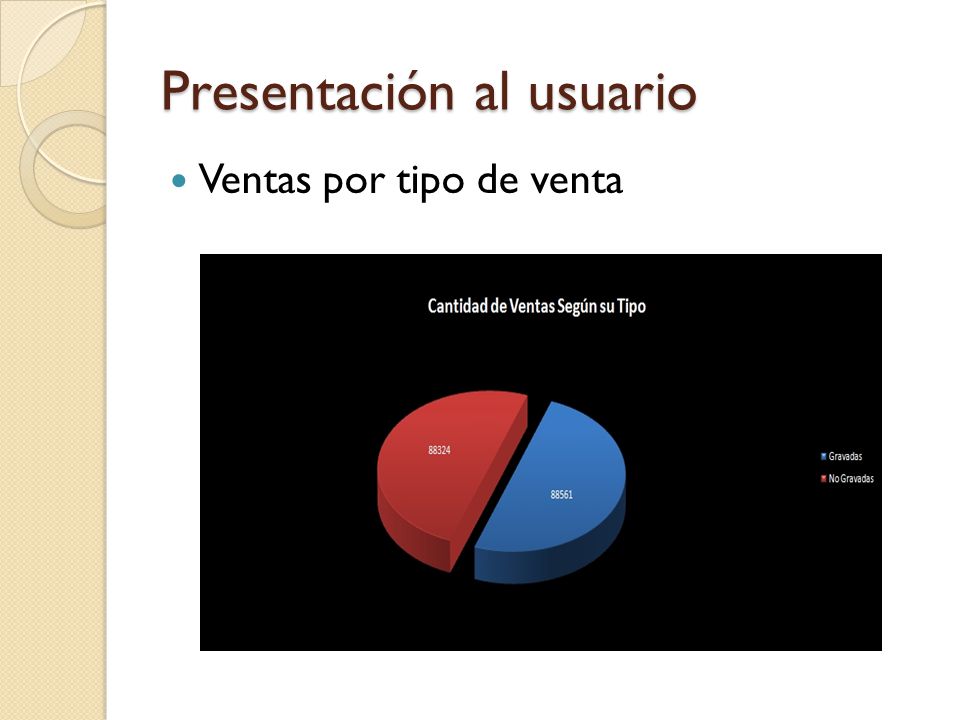 Presentación al usuario

Ventas por tipo de venta

Cantidad de Ventas Según su Tipo

88324

88561

Gravadas

No Gravadas